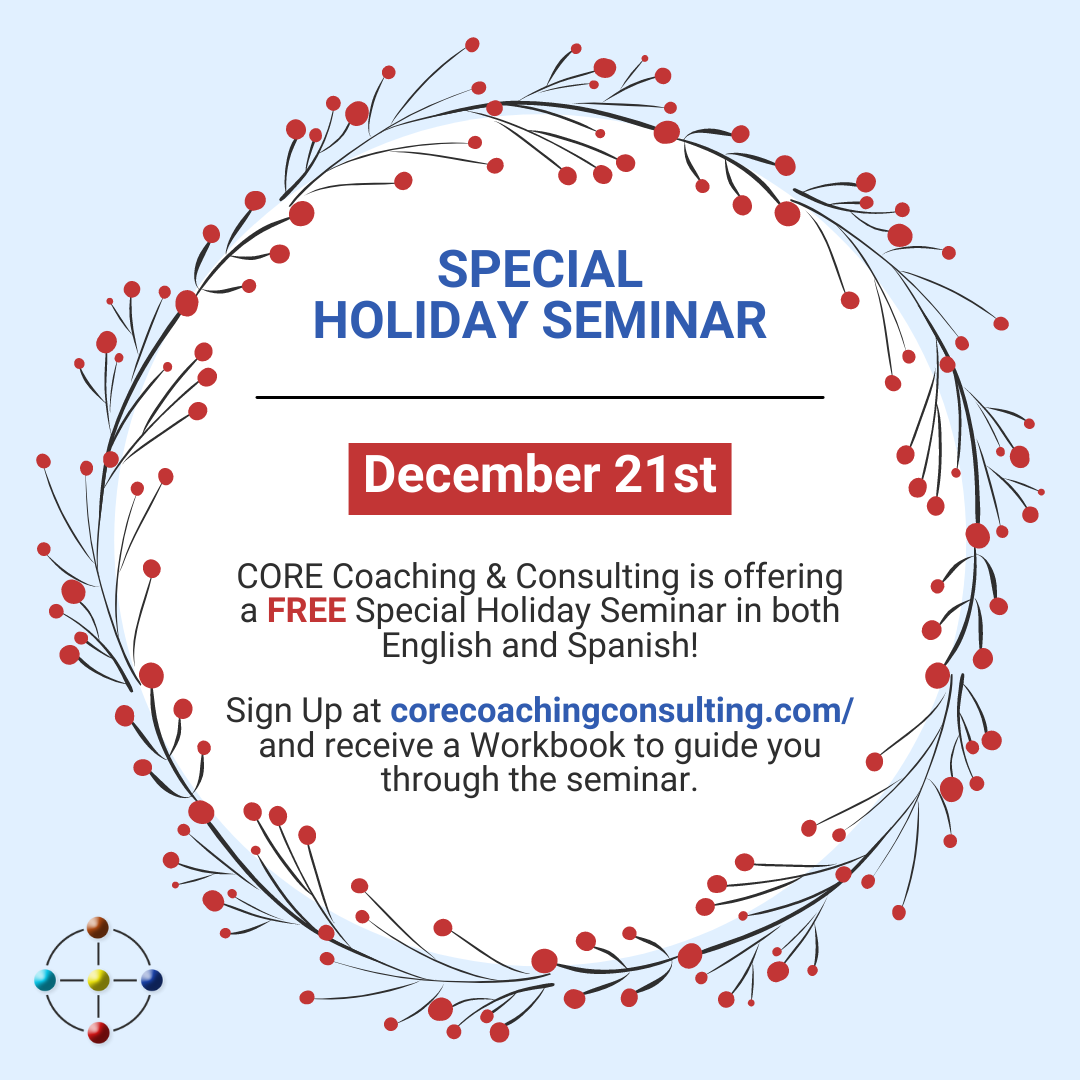 SPECIAL
HOLIDAY SEMINAR

December 21st

CORE Coaching & Consulting is offering a FREE Special Holiday Seminar in both English and Spanish!

Sign Up at corecoachingconsulting.com/ and receive a Workbook to guide you through the seminar.